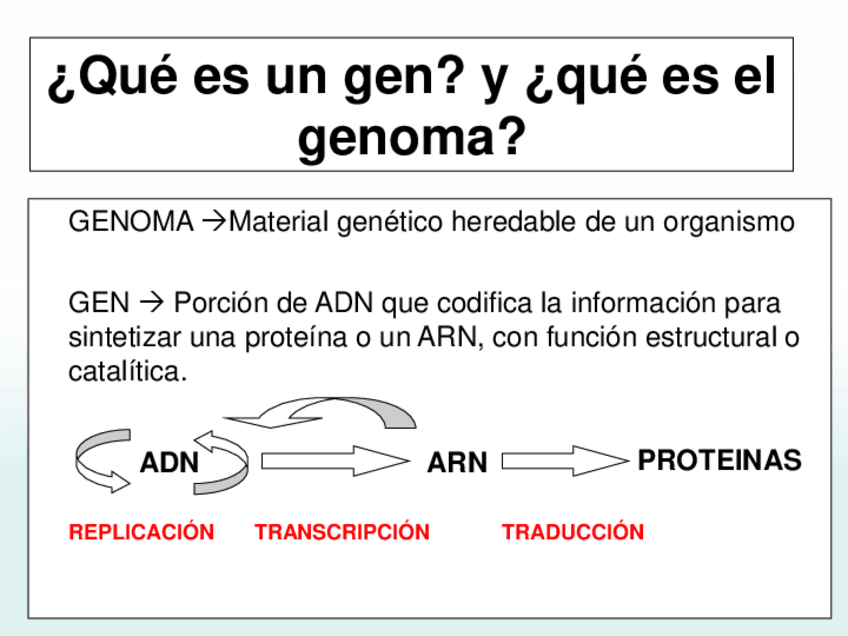 ¿Qué es un gen? y ¿qué es el genoma?

GENOMA →Material genético heredable de un organismo

GEN → Porción de ADN que codifica la información para sintetizar una proteína o un ARN, con función estructural o catalítica.

ADN ARN PROTEINAS

REPLICACIÓN TRANSCRIPCIÓN TRADUCCIÓN